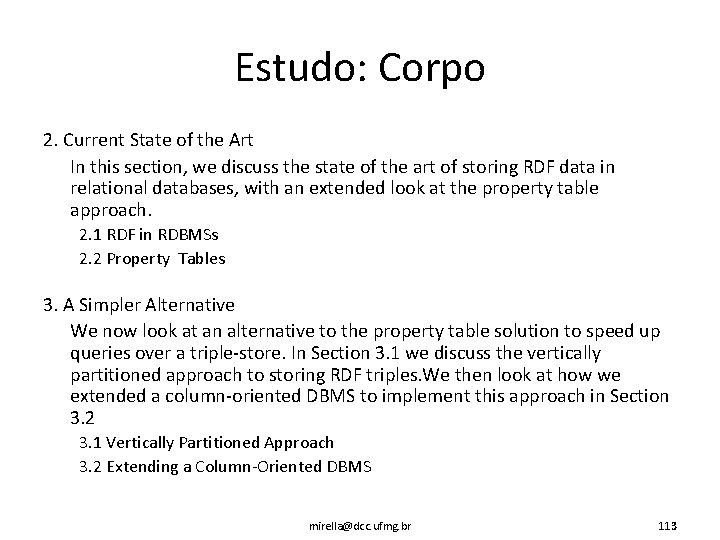 Estudo: Corpo

2. Current State of the Art

In this section, we discuss the state of the art of storing RDF data in relational databases, with an extended look at the property table approach.

2.1 RDF in RDBMSs

2.2 Property Tables

3. A Simpler Alternative

We now look at an alternative to the property table solution to speed up queries over a triple-store. In Section 3.1 we discuss the vertically partitioned approach to storing RDF triples.We then look at how we extended a column-oriented DBMS to implement this approach in Section 3.2

3.1 Vertically Partitioned Approach

3.2 Extending a Column-Oriented DBMS

mirella@dcc.ufmg.br

113